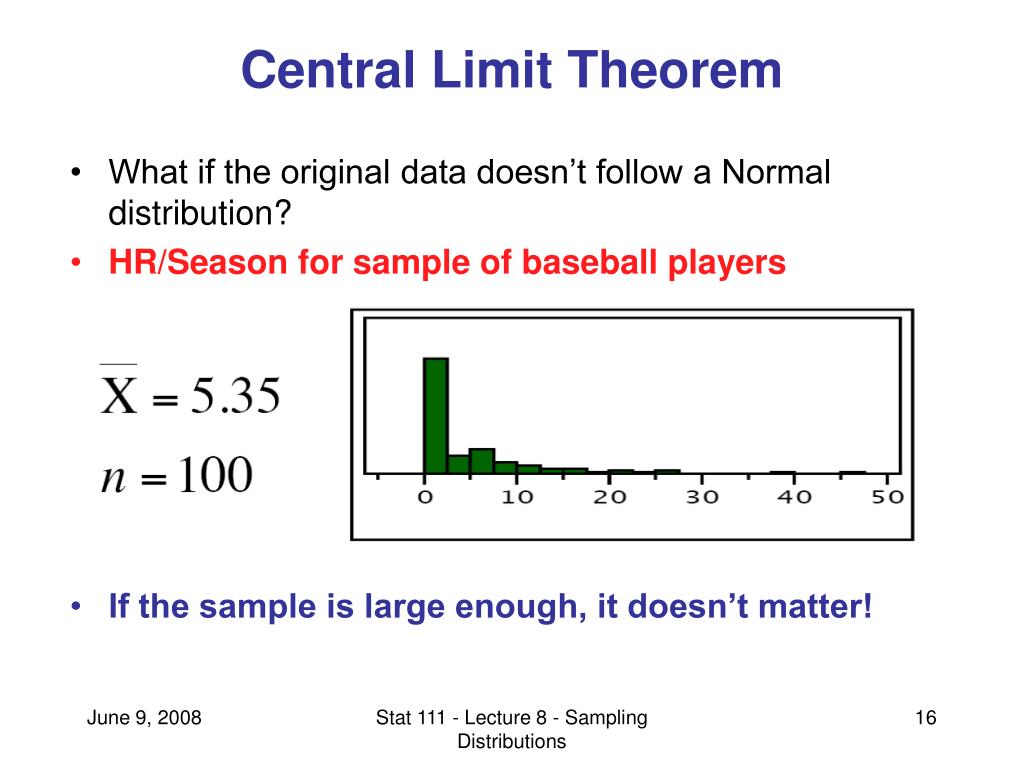 Central Limit Theorem

• What if the original data doesn’t follow a Normal distribution?
• HR/Season for sample of baseball players

$\overline{X} = 5.35$
$n = 100$

0 10 20 30 40 50

• If the sample is large enough, it doesn’t matter!

June 9, 2008

Stat 111 - Lecture 8 - Sampling Distributions

16